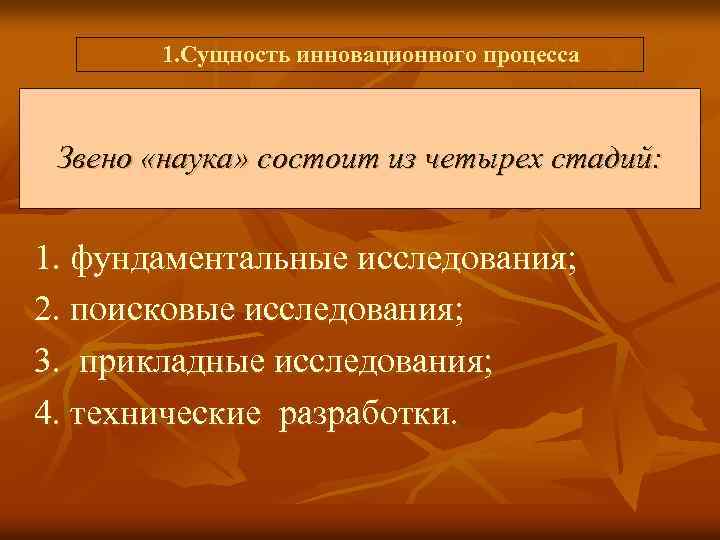 1.Сущность инновационного процесса

Звено «наука» состоит из четырех стадий:

1. фундаментальные исследования;
2. поисковые исследования;
3. прикладные исследования;
4. технические разработки.